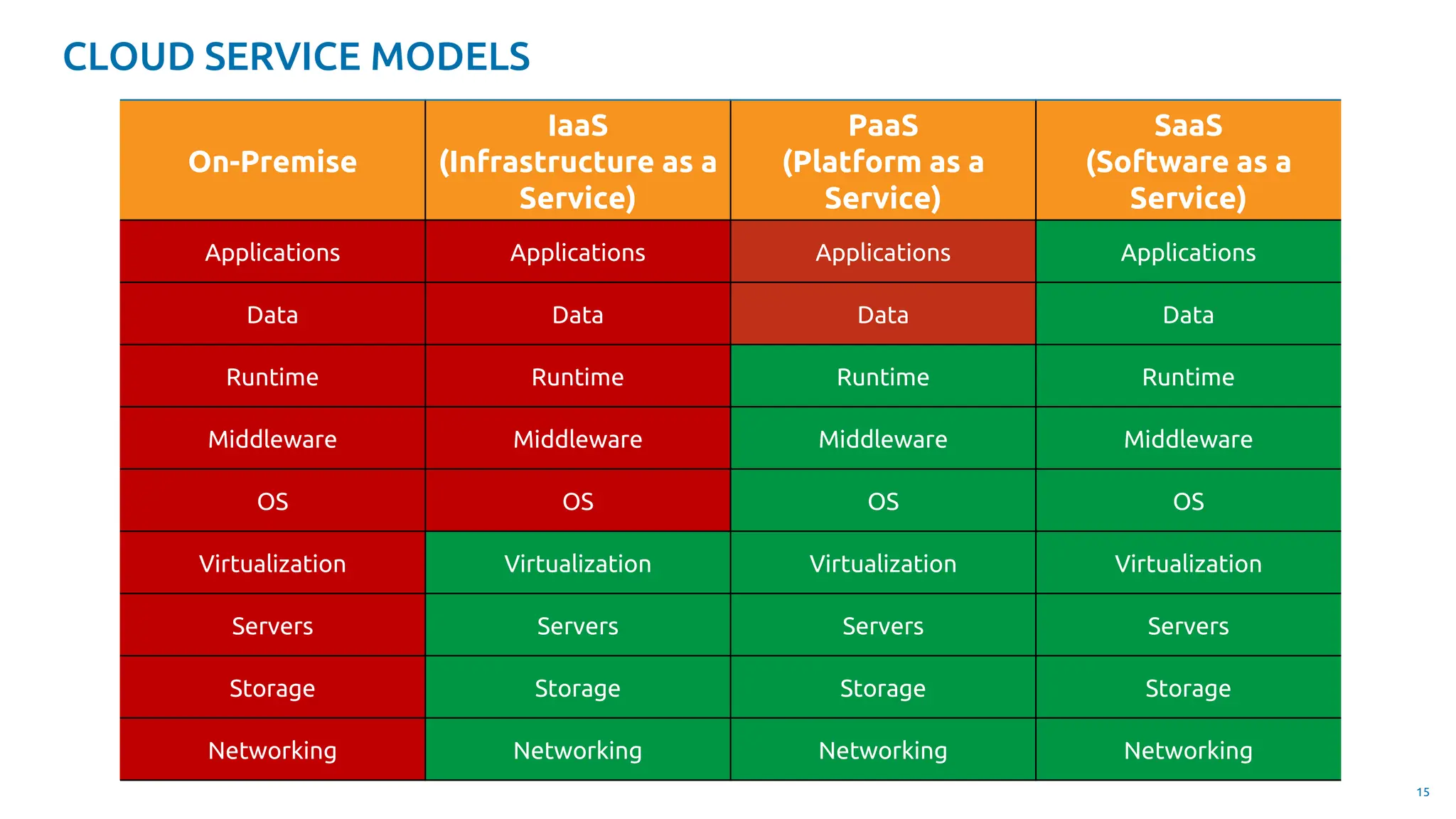 CLOUD SERVICE MODELS

| On-Premise | IaaS (Infrastructure as a Service) | PaaS (Platform as a Service) | SaaS (Software as a Service) |
|---|---|---|---|
| Applications | Applications | Applications | Applications |
| Data | Data | Data | Data |
| Runtime | Runtime | Runtime | Runtime |
| Middleware | Middleware | Middleware | Middleware |
| OS | OS | OS | OS |
| Virtualization | Virtualization | Virtualization | Virtualization |
| Servers | Servers | Servers | Servers |
| Storage | Storage | Storage | Storage |
| Networking | Networking | Networking | Networking |

15